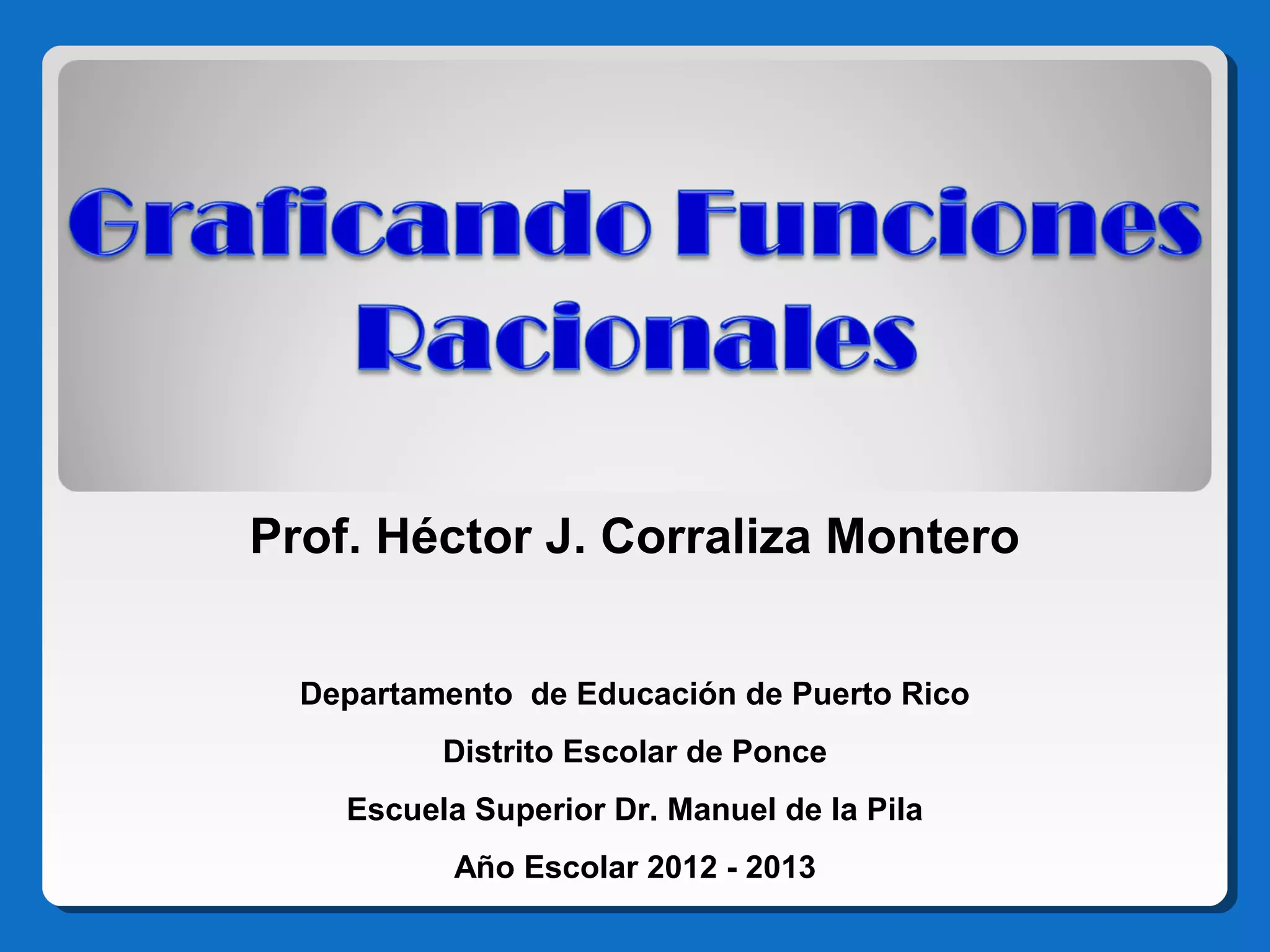 Graficando Funciones Racionales

Prof. Héctor J. Corraliza Montero

Departamento de Educación de Puerto Rico

Distrito Escolar de Ponce

Escuela Superior Dr. Manuel de la Pila

Año Escolar 2012 - 2013